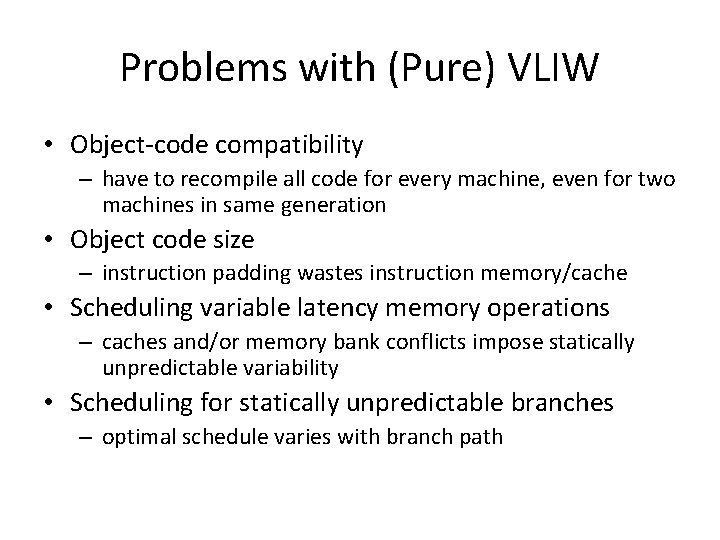 Problems with (Pure) VLIW

• Object-code compatibility
– have to recompile all code for every machine, even for two machines in same generation
• Object code size
– instruction padding wastes instruction memory/cache
• Scheduling variable latency memory operations
– caches and/or memory bank conflicts impose statically unpredictable variability
• Scheduling for statically unpredictable branches
– optimal schedule varies with branch path